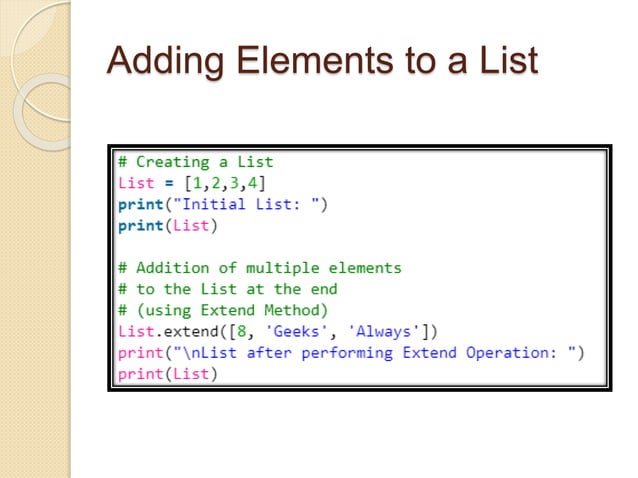 Adding Elements to a List

# Creating a List
List = [1,2,3,4]
print("Initial List: ")
print(List)

# Addition of multiple elements
# to the List at the end
# (using Extend Method)
List.extend([8, 'Geeks', 'Always'])
print("\nList after performing Extend Operation: ")
print(List)